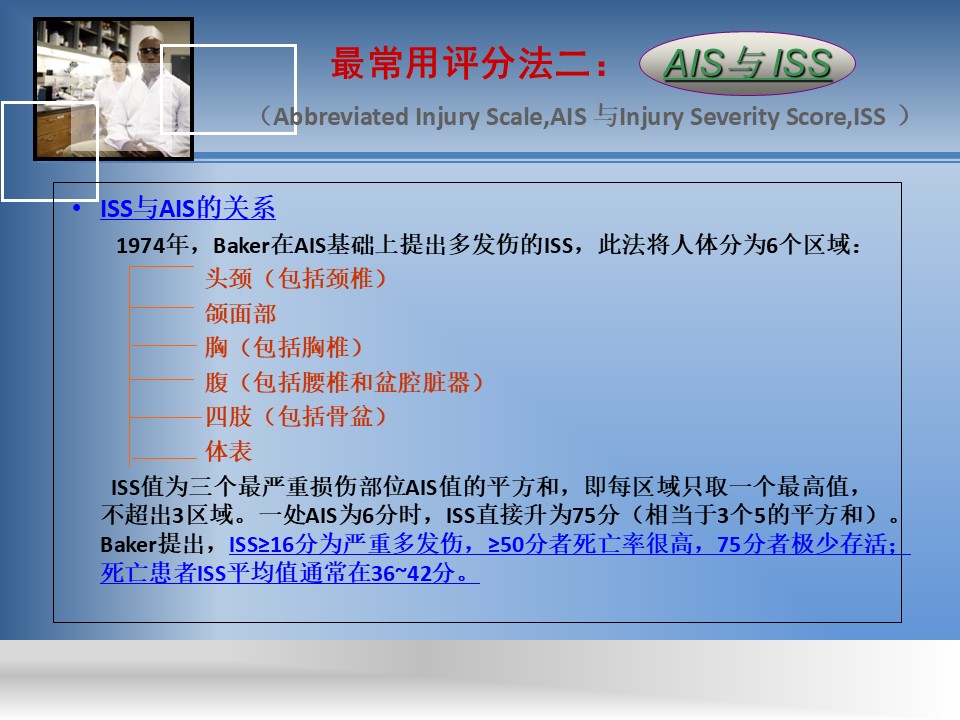 最常用评分法二： AIS与ISS

（Abbreviated Injury Scale,AIS 与Injury Severity Score,ISS ）

• ISS与AIS的关系

1974年，Baker在AIS基础上提出多发伤的ISS，此法将人体分为6个区域：

头颈（包括颈椎）

颌面部

胸（包括胸椎）

腹（包括腰椎和盆腔脏器）

四肢（包括骨盆）

体表

ISS值为三个最严重损伤部位AIS值的平方和，即每区域只取一个最高值，不超出3区域。一处AIS为6分时，ISS直接升为75分（相当于3个5的平方和）。Baker提出，ISS≥16分为严重多发伤，≥50分者死亡率很高，75分者极少存活；死亡患者ISS平均值通常在36~42分。